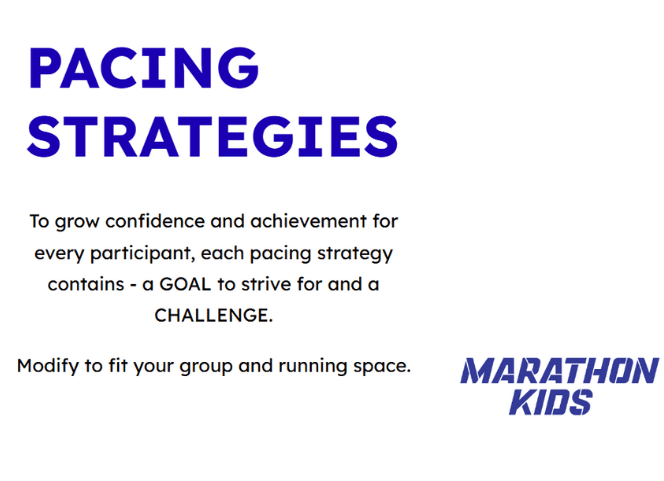 PACING STRATEGIES

To grow confidence and achievement for every participant, each pacing strategy contains - a GOAL to strive for and a CHALLENGE.

Modify to fit your group and running space.

MARATHON KIDS